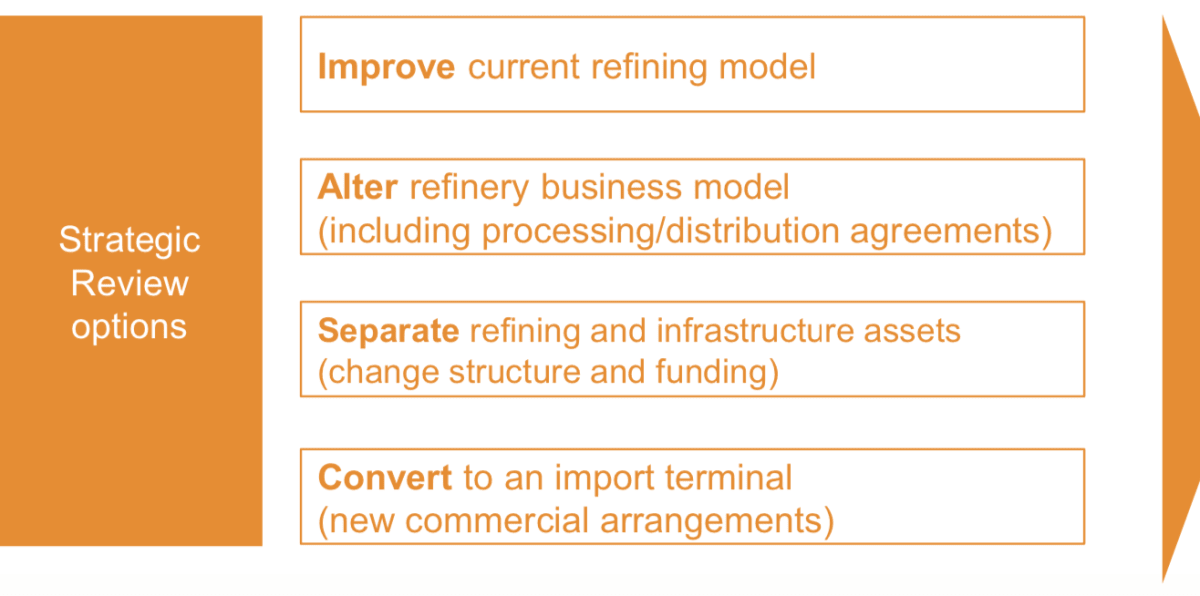 Strategic Review options

Improve current refining model

Alter refinery business model (including processing/distribution agreements)

Separate refining and infrastructure assets (change structure and funding)

Convert to an import terminal (new commercial arrangements)